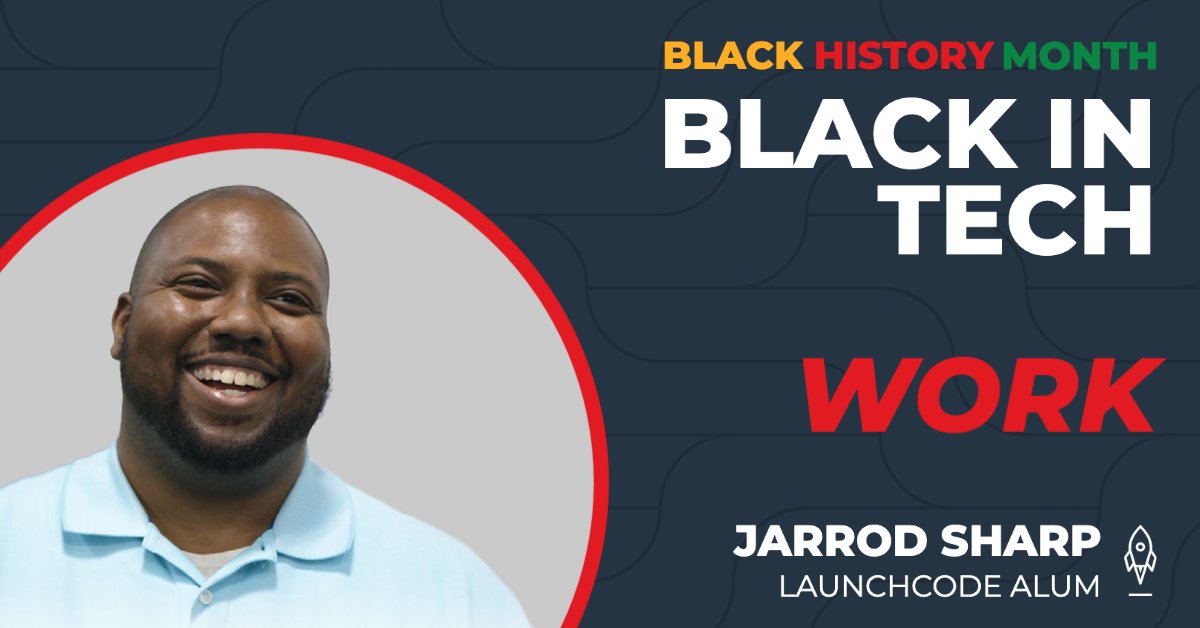 BLACK HISTORY MONTH
BLACK IN TECH

WORK

JARROD SHARP
LAUNCHCODE ALUM